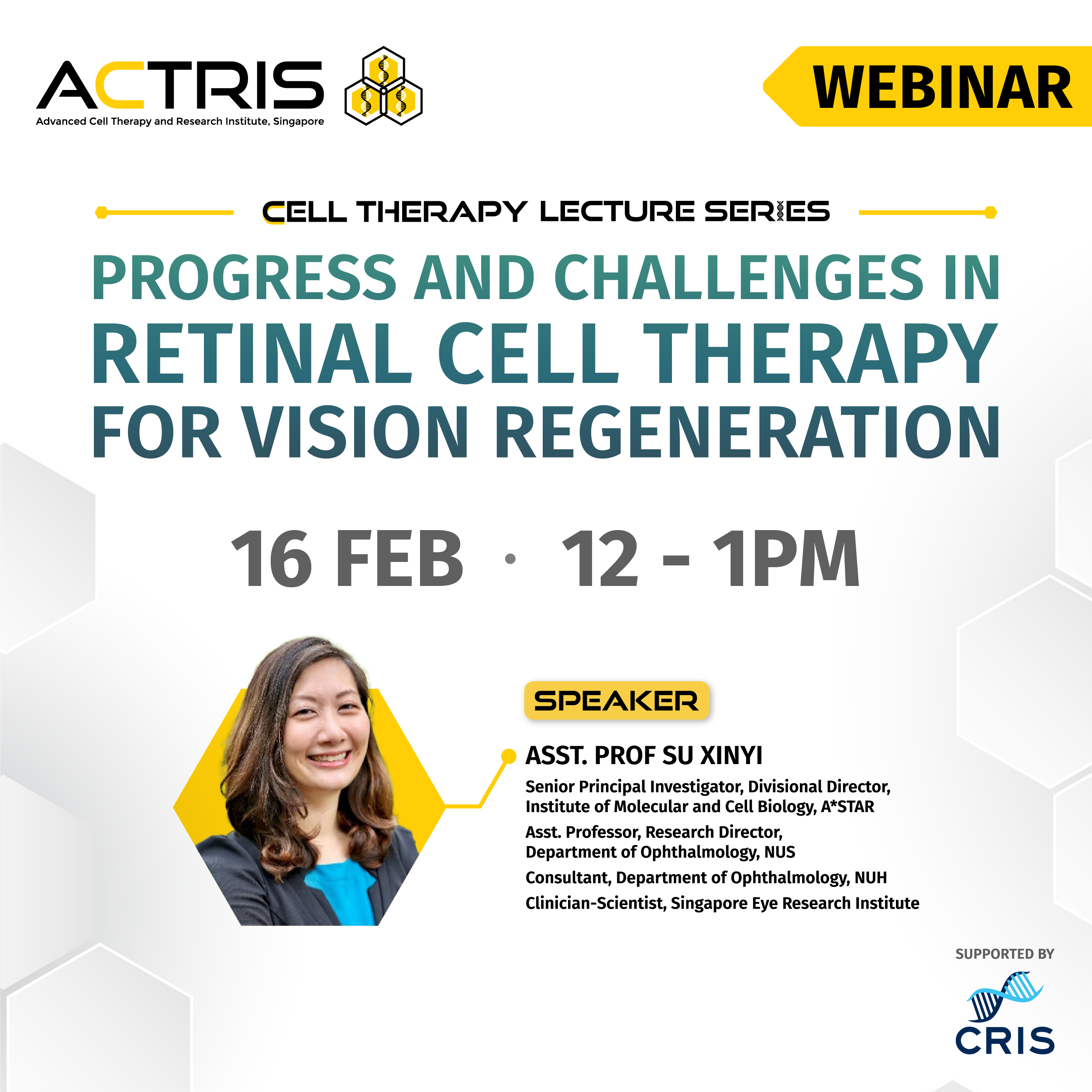 ACTRIS
Advanced Cell Therapy and Research Institute, Singapore

WEBINAR

CELL THERAPY LECTURE SERIES

PROGRESS AND CHALLENGES IN RETINAL CELL THERAPY FOR VISION REGENERATION

16 FEB · 12 - 1PM

SPEAKER

ASST. PROF SU XINYI

Senior Principal Investigator, Divisional Director, Institute of Molecular and Cell Biology, A*STAR

Asst. Professor, Research Director, Department of Ophthalmology, NUS

Consultant, Department of Ophthalmology, NUH

Clinician-Scientist, Singapore Eye Research Institute

SUPPORTED BY

CRIS